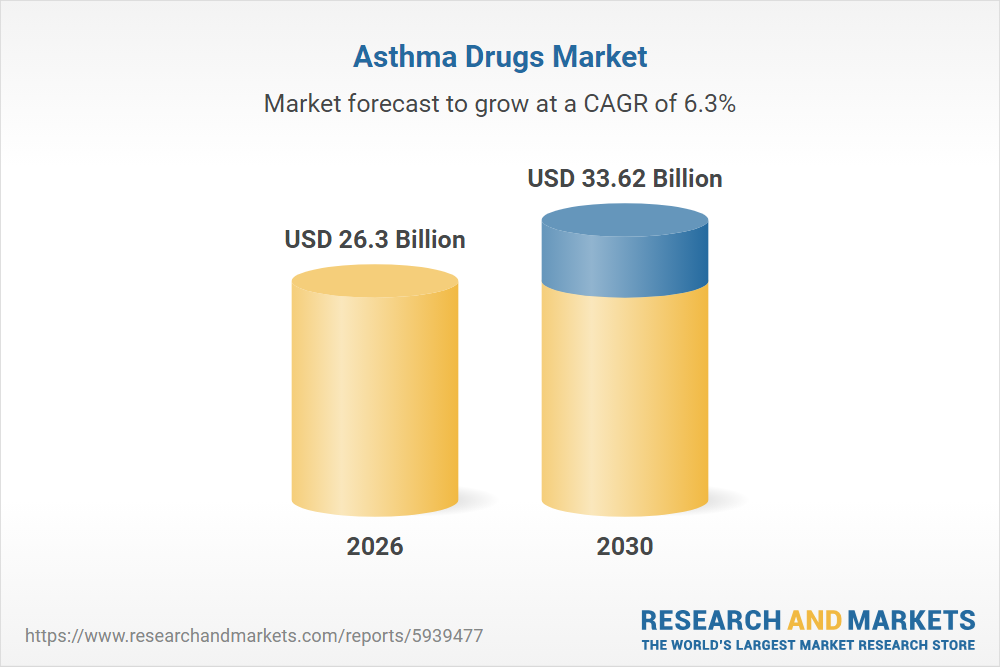 Asthma Drugs Market

Market forecast to grow at a CAGR of 6.3%

USD 26.3 Billion

USD 33.62 Billion

2026

2030

https://www.researchandmarkets.com/reports/5939477

RESEARCH AND MARKETS
THE WORLD'S LARGEST MARKET RESEARCH STORE